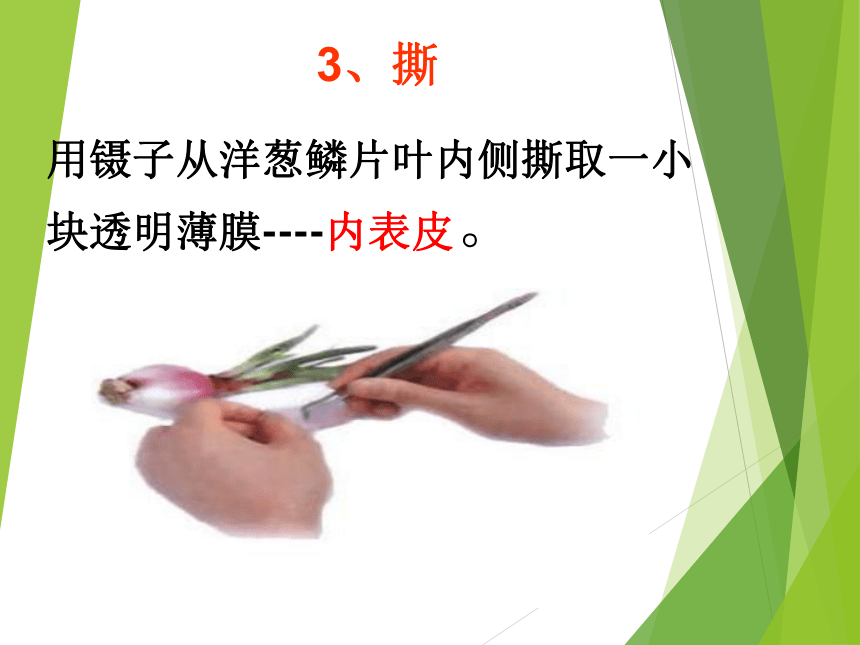 3、撕

用镊子从洋葱鳞片叶内侧撕取一小块透明薄膜----内表皮。